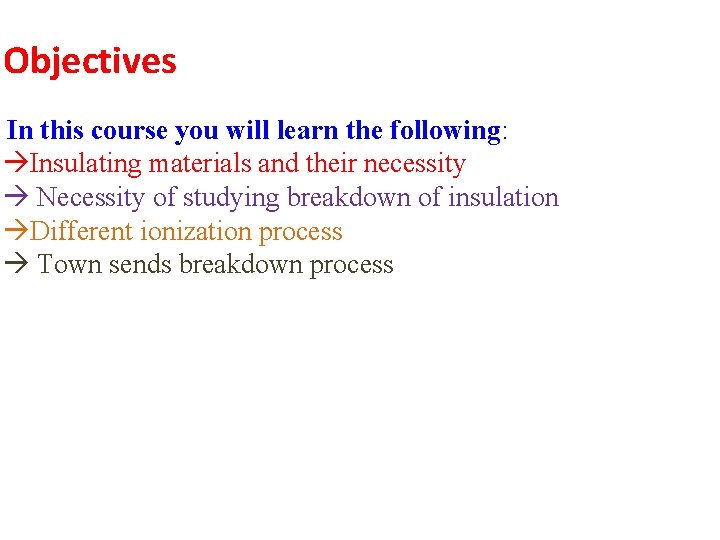 Objectives

In this course you will learn the following:
→Insulating materials and their necessity
→ Necessity of studying breakdown of insulation
→Different ionization process
→ Town sends breakdown process